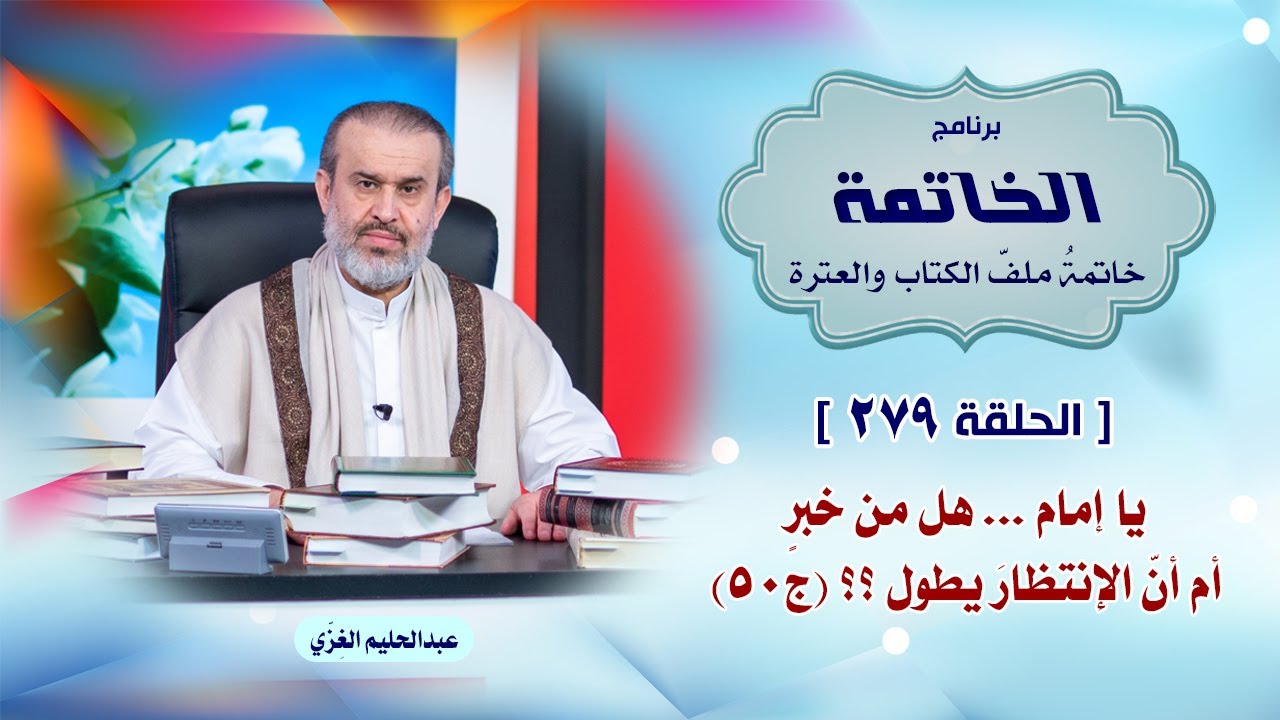 برنامج
الخاتمة
خاتمةُ ملفّ الكتاب والعترة

[ الحلقة ٢٧٩ ]

يا إمام ... هل من خبرٍ
أم أنّ الإنتظارَ يطول ؟؟ (ج٥٠)

عبدالحليم الغِزّي